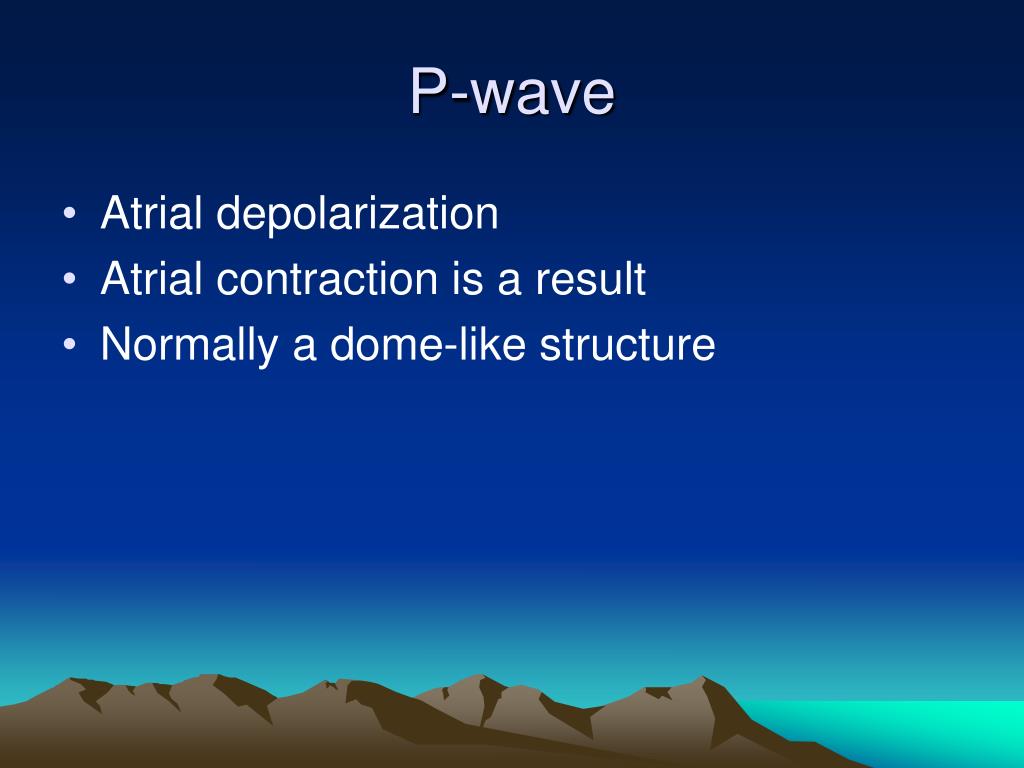 P-wave

• Atrial depolarization
• Atrial contraction is a result
• Normally a dome-like structure